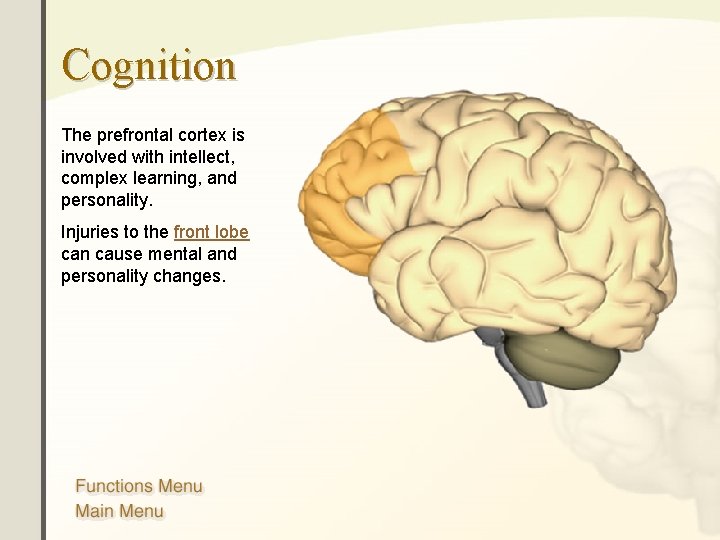 Cognition

The prefrontal cortex is involved with intellect, complex learning, and personality.

Injuries to the front lobe can cause mental and personality changes.

Functions Menu
Main Menu